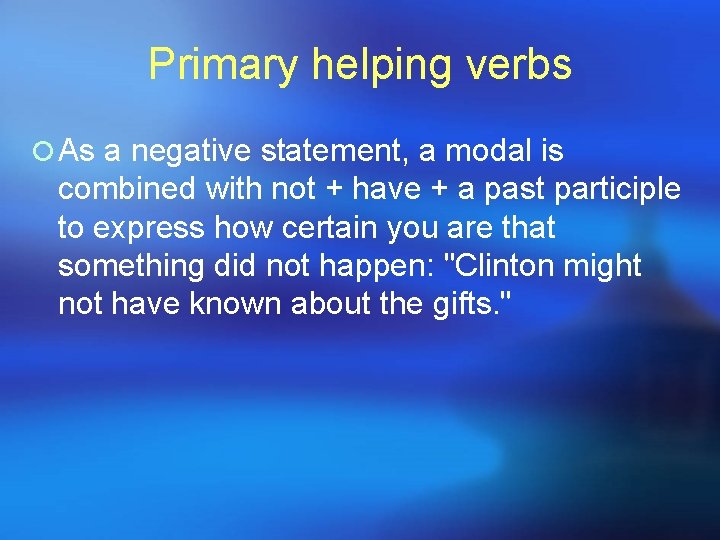 Primary helping verbs

As a negative statement, a modal is combined with not + have + a past participle to express how certain you are that something did not happen: "Clinton might not have known about the gifts."